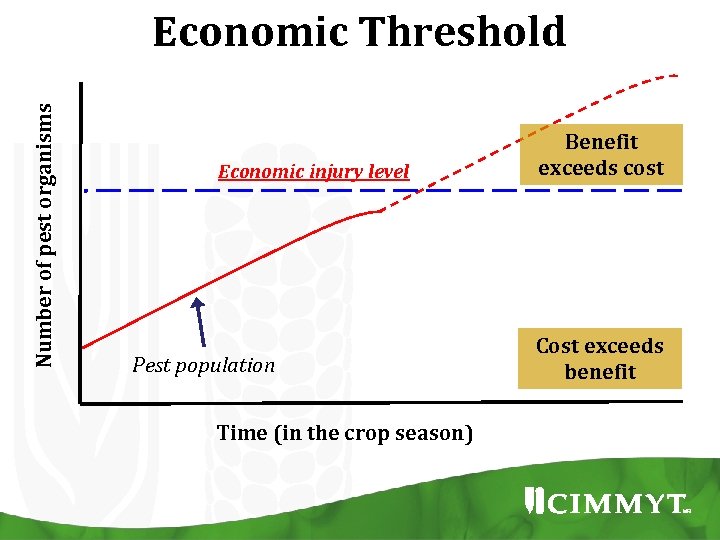 Economic Threshold

Number of pest organisms

Economic injury level

Benefit exceeds cost

Pest population

Cost exceeds benefit

Time (in the crop season)

CIMMYT